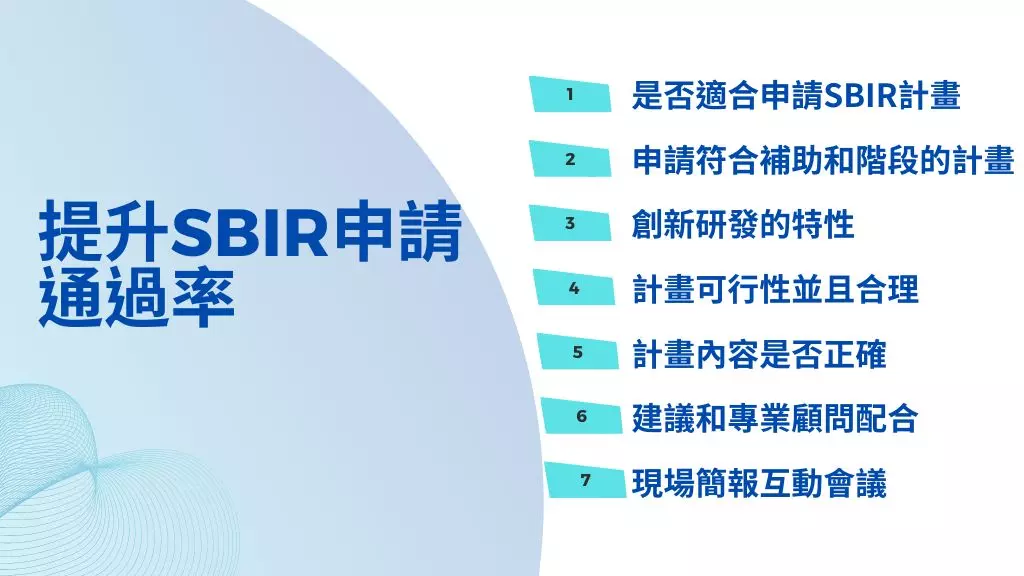 提升SBIR申請通過率

1 是否適合申請SBIR計畫

2 申請符合補助和階段的計畫

3 創新研發的特性

4 計畫可行性並且合理

5 計畫內容是否正確

6 建議和專業顧問配合

7 現場簡報互動會議